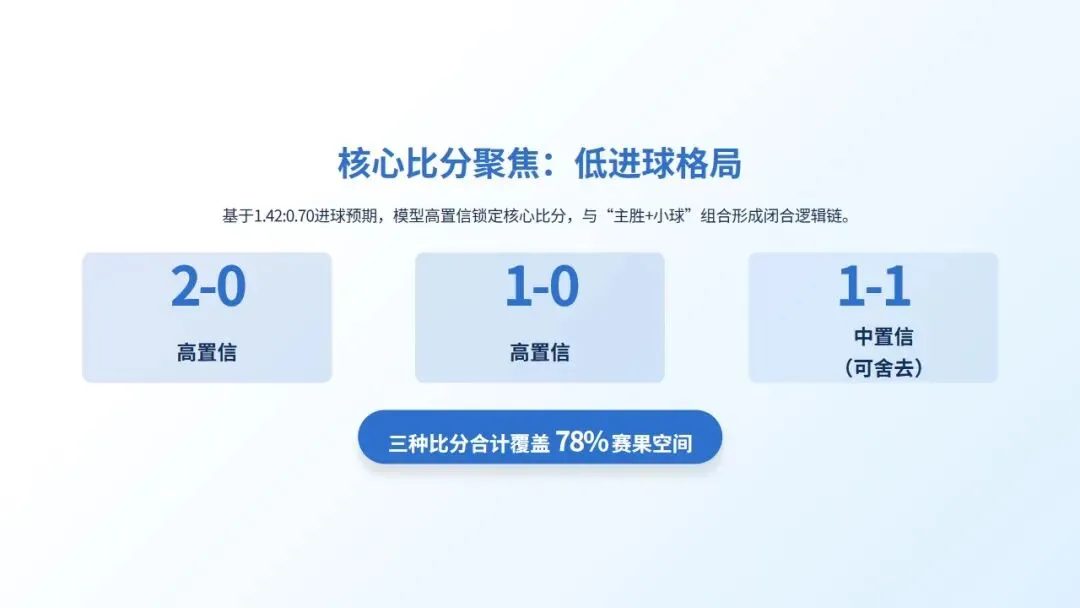 核心比分聚焦：低进球格局

基于1.42:0.70进球预期，模型高置信锁定核心比分，与“主胜+小球”组合形成闭合逻辑链。

2-0
高置信

1-0
高置信

1-1
中置信
（可舍去）

三种比分合计覆盖 78% 赛果空间